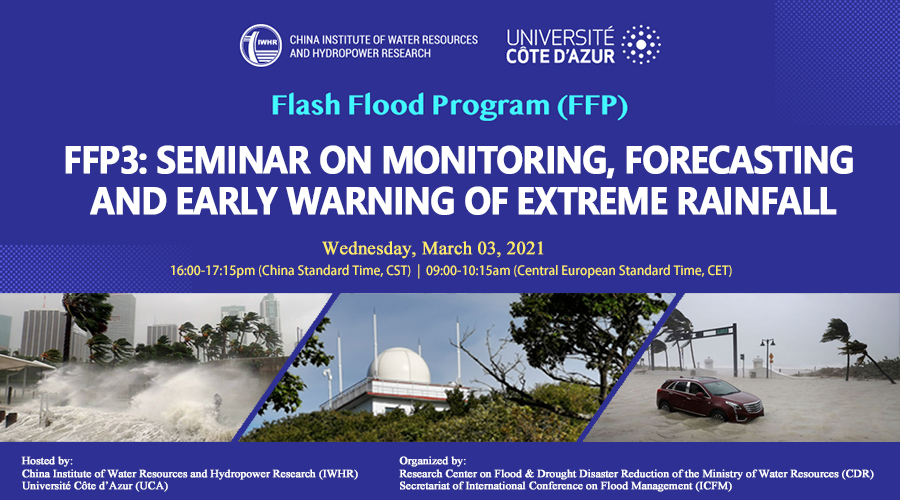 IWHR CHINA INSTITUTE OF WATER RESOURCES AND HYDROPOWER RESEARCH

UNIVERSITÉ CÔTE D'AZUR

Flash Flood Program (FFP)

FFP3: SEMINAR ON MONITORING, FORECASTING AND EARLY WARNING OF EXTREME RAINFALL

Wednesday, March 03, 2021

16:00-17:15pm (China Standard Time, CST) | 09:00-10:15am (Central European Standard Time, CET)

Hosted by:
China Institute of Water Resources and Hydropower Research (IWHR)
Université Côte d'Azur (UCA)

Organized by:
Research Center on Flood & Drought Disaster Reduction of the Ministry of Water Resources (CDR)
Secretariat of International Conference on Flood Management (ICFM)